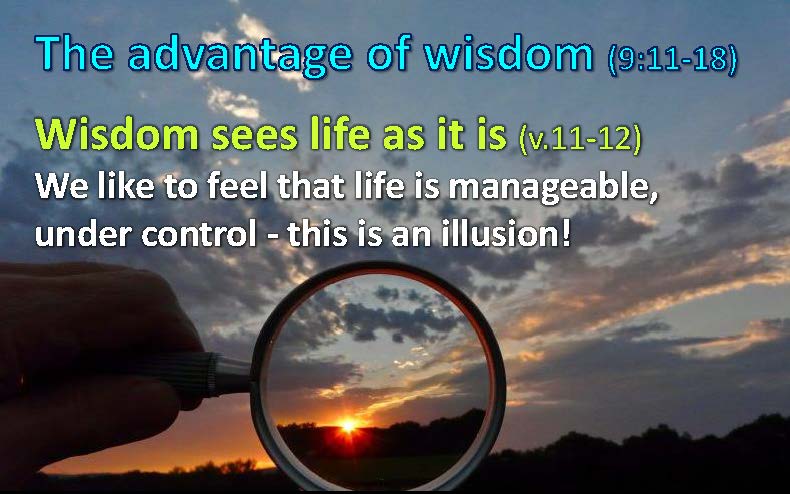 The advantage of wisdom (9:11-18)

Wisdom sees life as it is (v.11-12)

We like to feel that life is manageable, under control - this is an illusion!